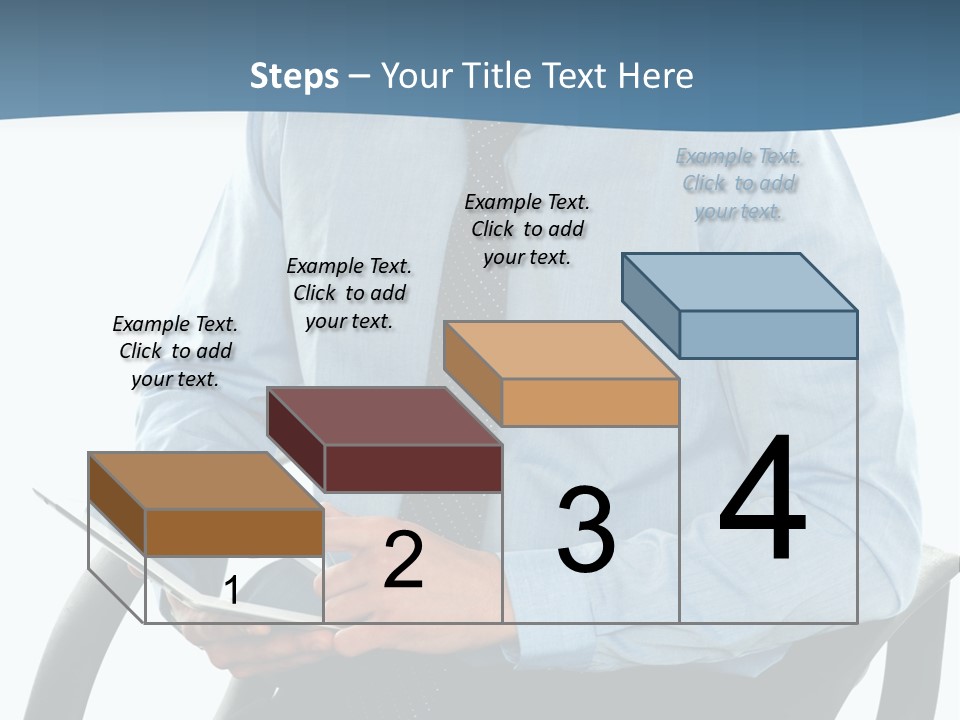 Steps – Your Title Text Here

Example Text. Click to add your text.

Example Text. Click to add your text.

Example Text. Click to add your text.

Example Text. Click to add your text.

1

2

3

4